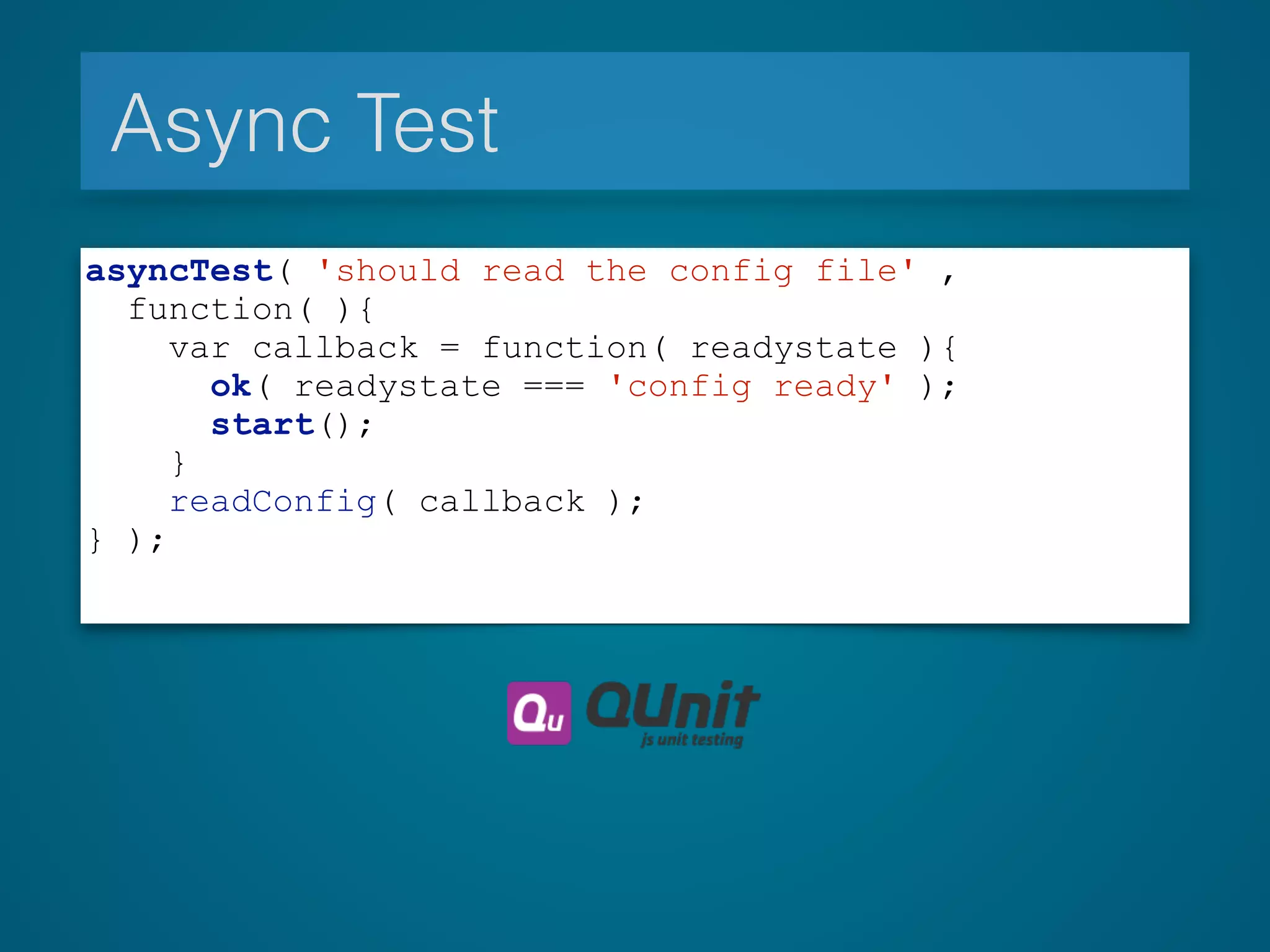 Async Test

asyncTest( 'should read the config file' ,
  function( ){
    var callback = function( readystate ){
      ok( readystate === 'config ready' );
      start();
    }
    readConfig( callback );
} );

Qu QUnit js unit testing